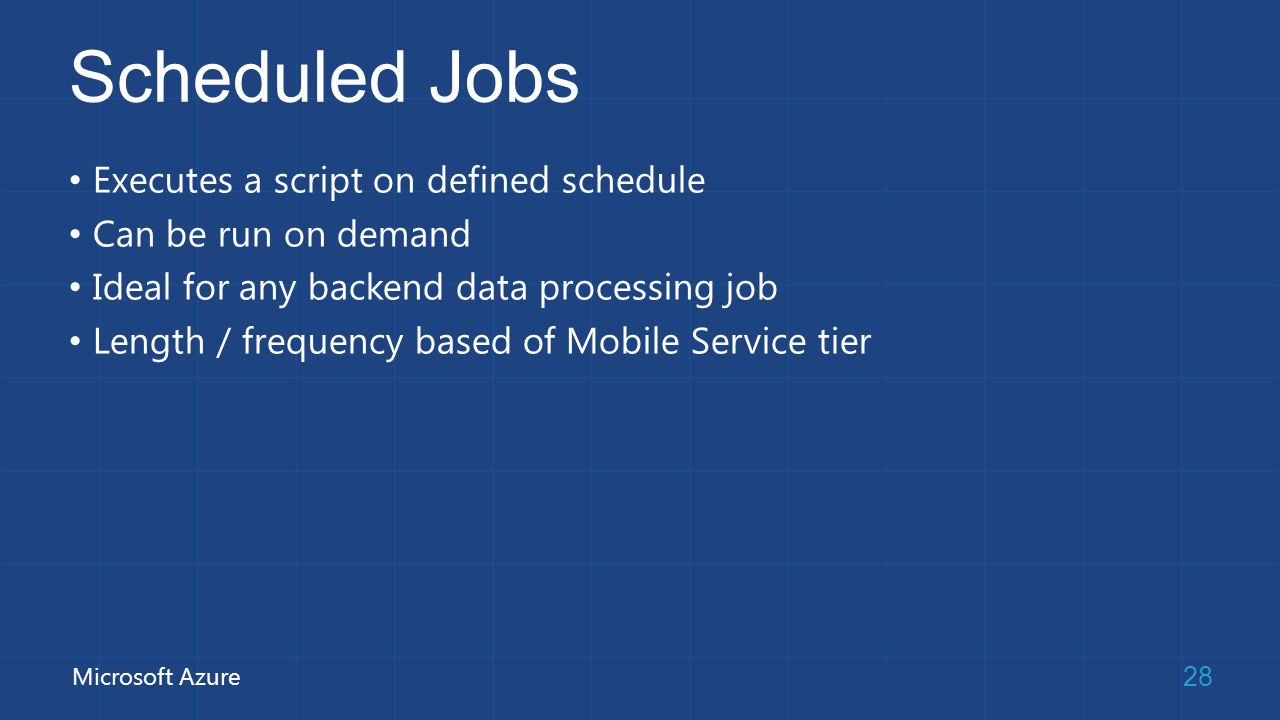 Scheduled Jobs

• Executes a script on defined schedule
• Can be run on demand
• Ideal for any backend data processing job
• Length / frequency based of Mobile Service tier

Microsoft Azure

28